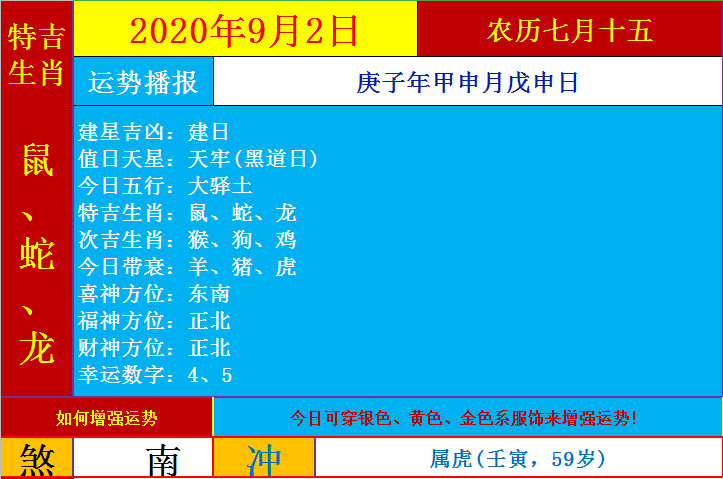 特吉生肖

鼠、蛇、龙

2020年9月2日

农历七月十五

运势播报

庚子年甲申月戊申日

建星吉凶：建日
值日天星：天牢(黑道日)
今日五行：大驿土
特吉生肖：鼠、蛇、龙
次吉生肖：猴、狗、鸡
今日带衰：羊、猪、虎
喜神方位：东南
福神方位：正北
财神方位：正北
幸运数字：4、5

如何增强运势

今日可穿银色、黄色、金色系服饰来增强运势!

煞

南

冲

属虎(壬寅，59岁)